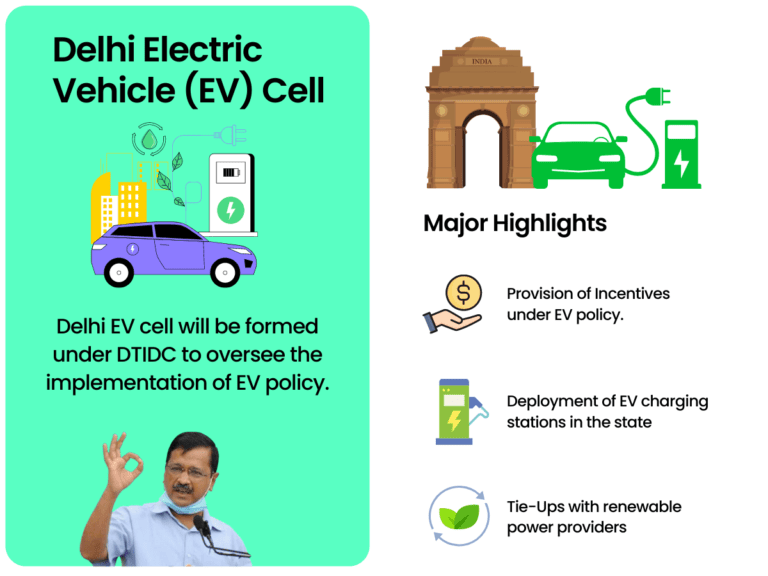 Delhi Electric Vehicle (EV) Cell

Delhi EV cell will be formed under DTIDC to oversee the implementation of EV policy.

INDIA

Major Highlights

Provision of Incentives under EV policy.

Deployment of EV charging stations in the state

Tie-Ups with renewable power providers